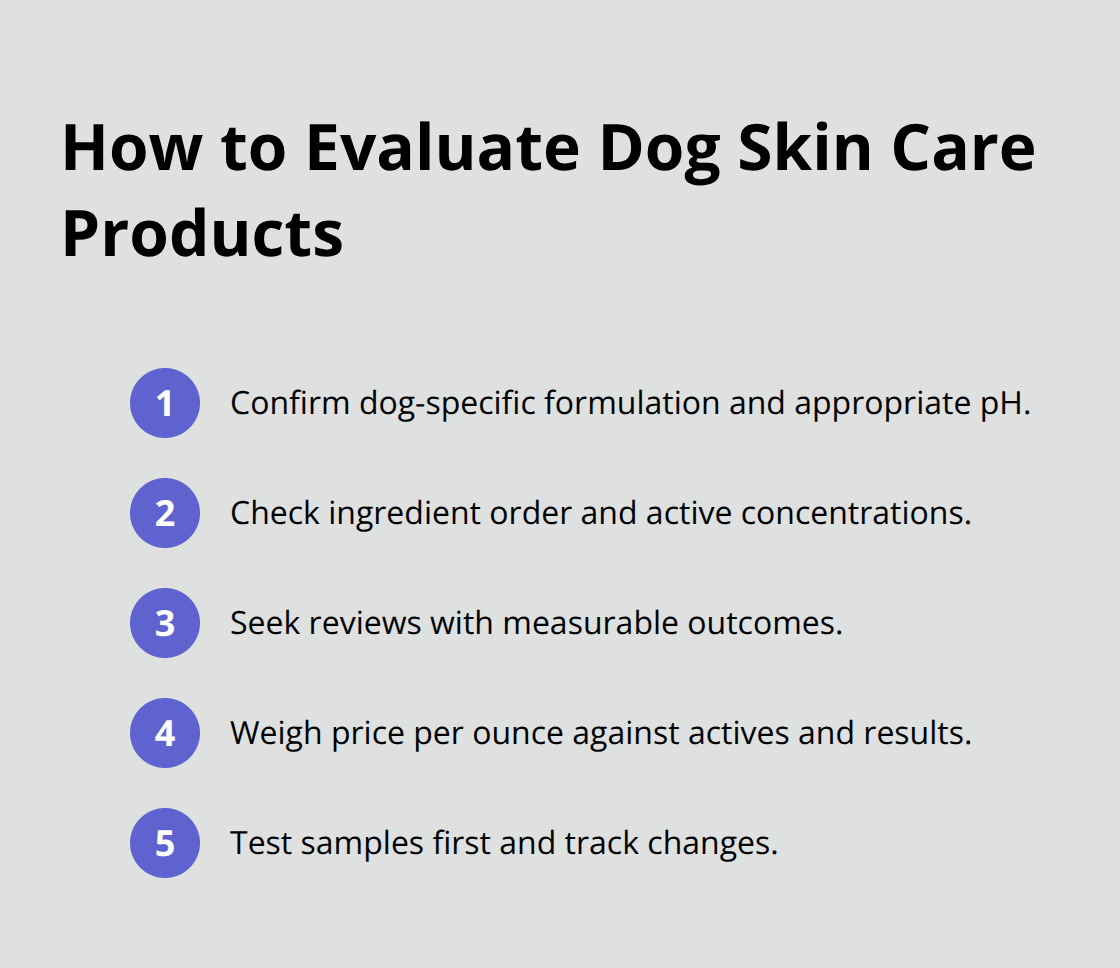 How to Evaluate Dog Skin Care Products

1 Confirm dog-specific formulation and appropriate pH.

2 Check ingredient order and active concentrations.

3 Seek reviews with measurable outcomes.

4 Weigh price per ounce against actives and results.

5 Test samples first and track changes.